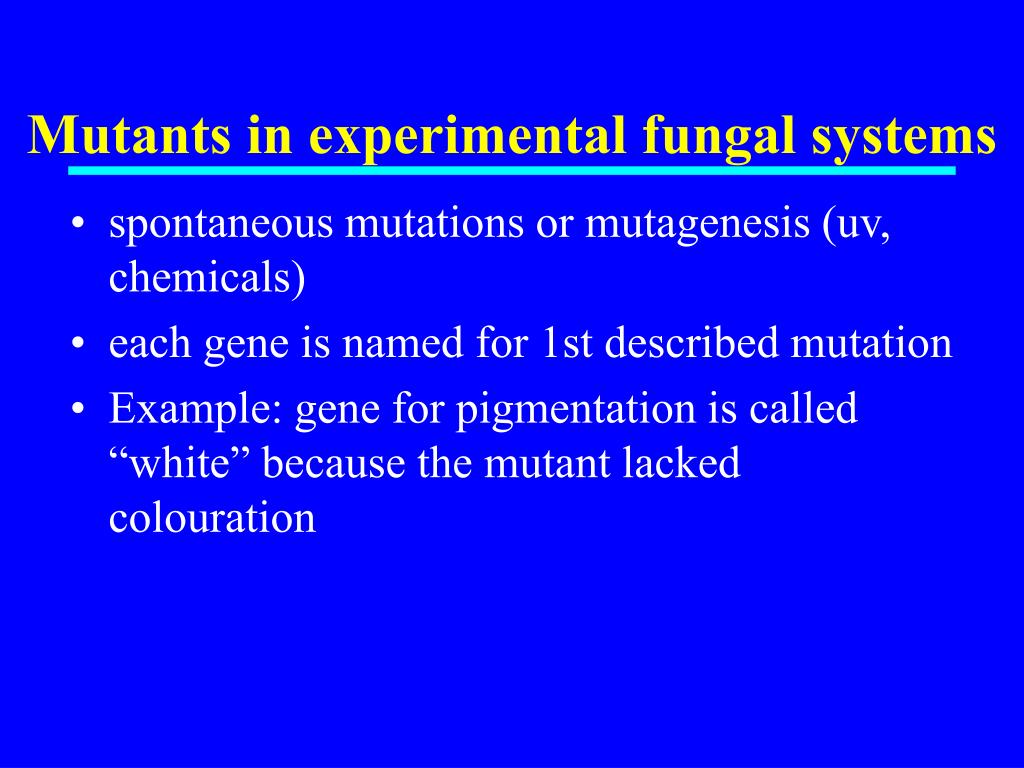 Mutants in experimental fungal systems

• spontaneous mutations or mutagenesis (uv, chemicals)
• each gene is named for 1st described mutation
• Example: gene for pigmentation is called “white” because the mutant lacked colouration